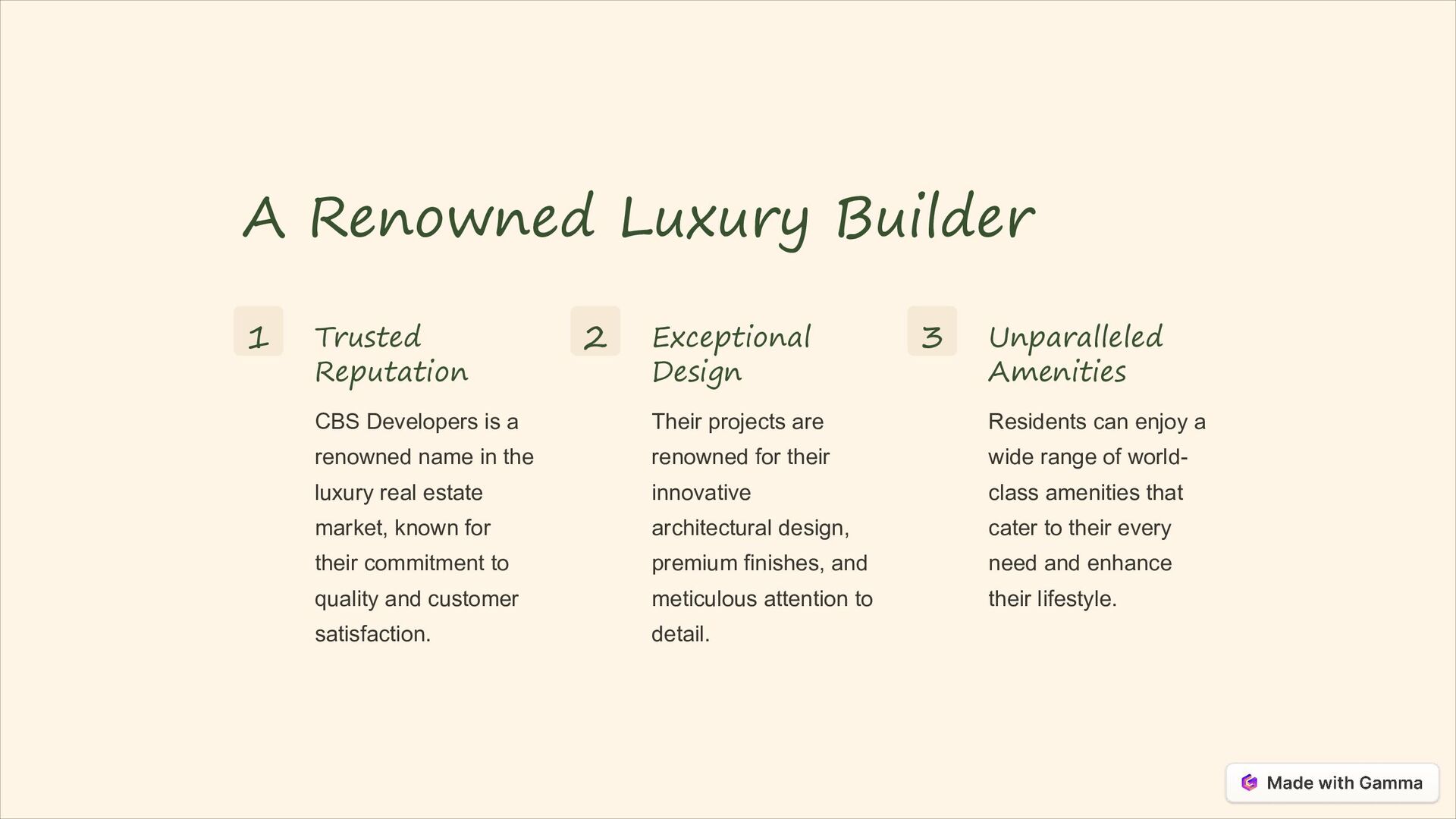 A Renowned Luxury Builder

1

Trusted Reputation

CBS Developers is a renowned name in the luxury real estate market, known for their commitment to quality and customer satisfaction.

2

Exceptional Design

Their projects are renowned for their innovative architectural design, premium finishes, and meticulous attention to detail.

3

Unparalleled Amenities

Residents can enjoy a wide range of world-class amenities that cater to their every need and enhance their lifestyle.

Made with Gamma